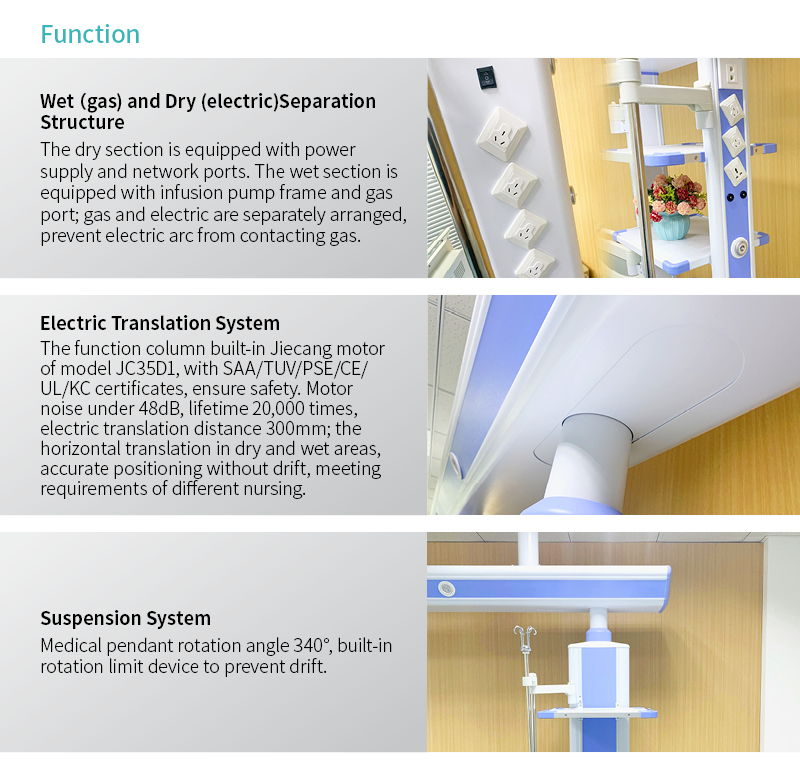 Function

Wet (gas) and Dry (electric)Separation Structure

The dry section is equipped with power supply and network ports. The wet section is equipped with infusion pump frame and gas port; gas and electric are separately arranged, prevent electric arc from contacting gas.

Electric Translation System

The function column built-in Jiecang motor of model JC35D1, with SAA/TUV/PSE/CE/UL/KC certificates, ensure safety. Motor noise under 48dB, lifetime 20,000 times, electric translation distance 300mm; the horizontal translation in dry and wet areas, accurate positioning without drift, meeting requirements of different nursing.

Suspension System

Medical pendant rotation angle 340°, built-in rotation limit device to prevent drift.